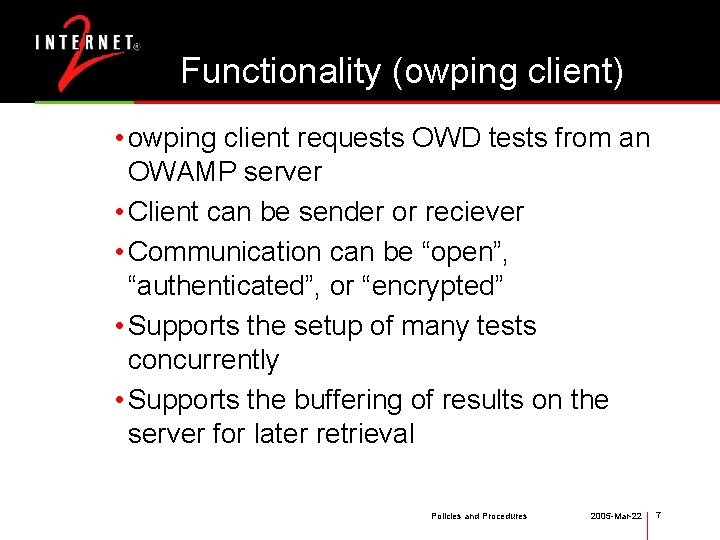 INTERNET® 2

Functionality (owping client)

• owping client requests OWD tests from an OWAMP server
• Client can be sender or reciever
• Communication can be “open”, “authenticated”, or “encrypted”
• Supports the setup of many tests concurrently
• Supports the buffering of results on the server for later retrieval

Policies and Procedures 2005-Mar-22 7